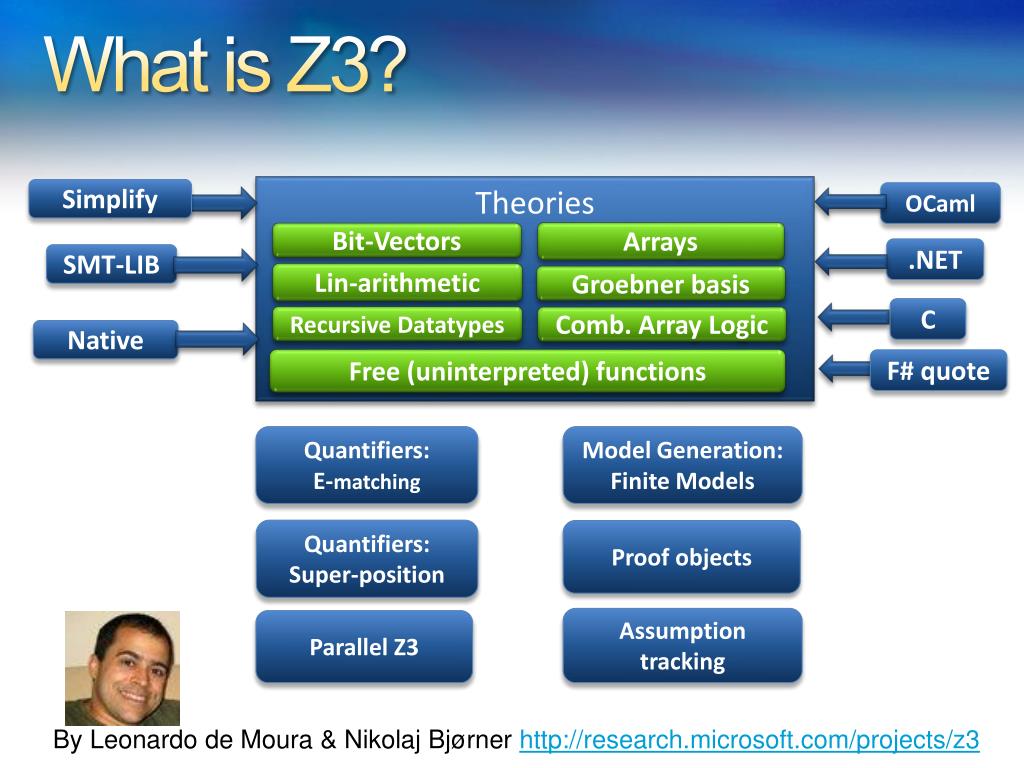 What is Z3?

Simplify

SMT-LIB

Native

Theories

Bit-Vectors

Arrays

Lin-arithmetic

Groebner basis

Recursive Datatypes

Comb. Array Logic

Free (uninterpreted) functions

OCaml

.NET

C

F# quote

Quantifiers: E-matching

Model Generation: Finite Models

Quantifiers: Super-position

Proof objects

Parallel Z3

Assumption tracking

By Leonardo de Moura & Nikolaj Bjørner http://research.microsoft.com/projects/z3